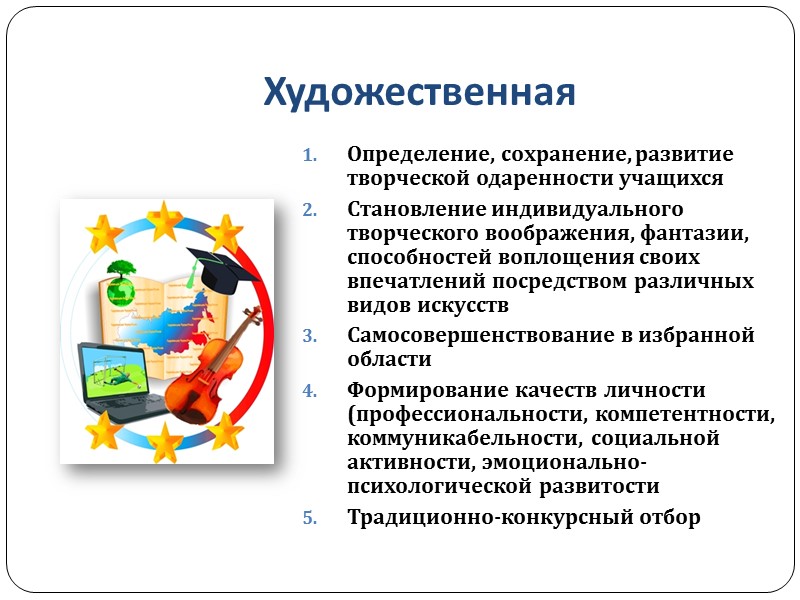 Художественная

1. Определение, сохранение, развитие творческой одаренности учащихся
2. Становление индивидуального творческого воображения, фантазии, способностей воплощения своих впечатлений посредством различных видов искусств
3. Самосовершенствование в избранной области
4. Формирование качеств личности (профессиональности, компетентности, коммуникабельности, социальной активности, эмоционально-психологической развитости
5. Традиционно-конкурсный отбор